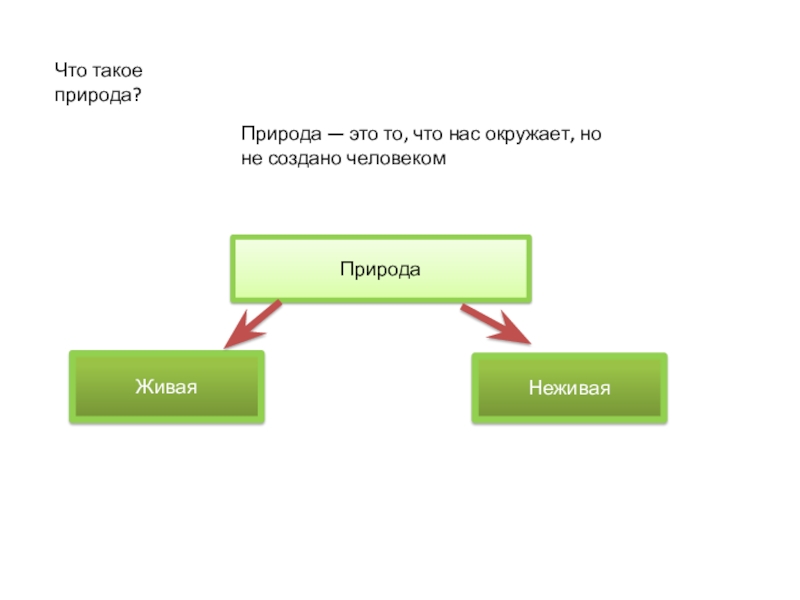 Что такое природа?

Природа — это то, что нас окружает, но не создано человеком

Природа

Живая

Неживая